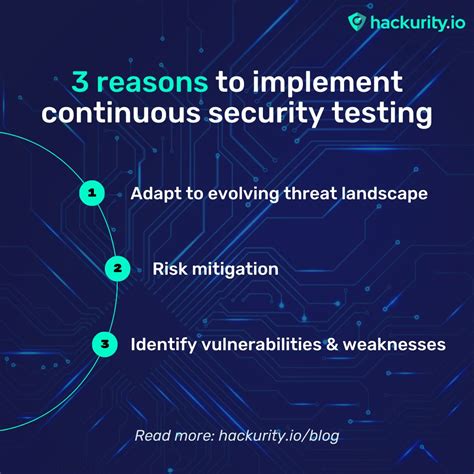 hackurity.io

3 reasons to implement continuous security testing

1 Adapt to evolving threat landscape

2 Risk mitigation

3 Identify vulnerabilities & weaknesses

Read more: hackurity.io/blog